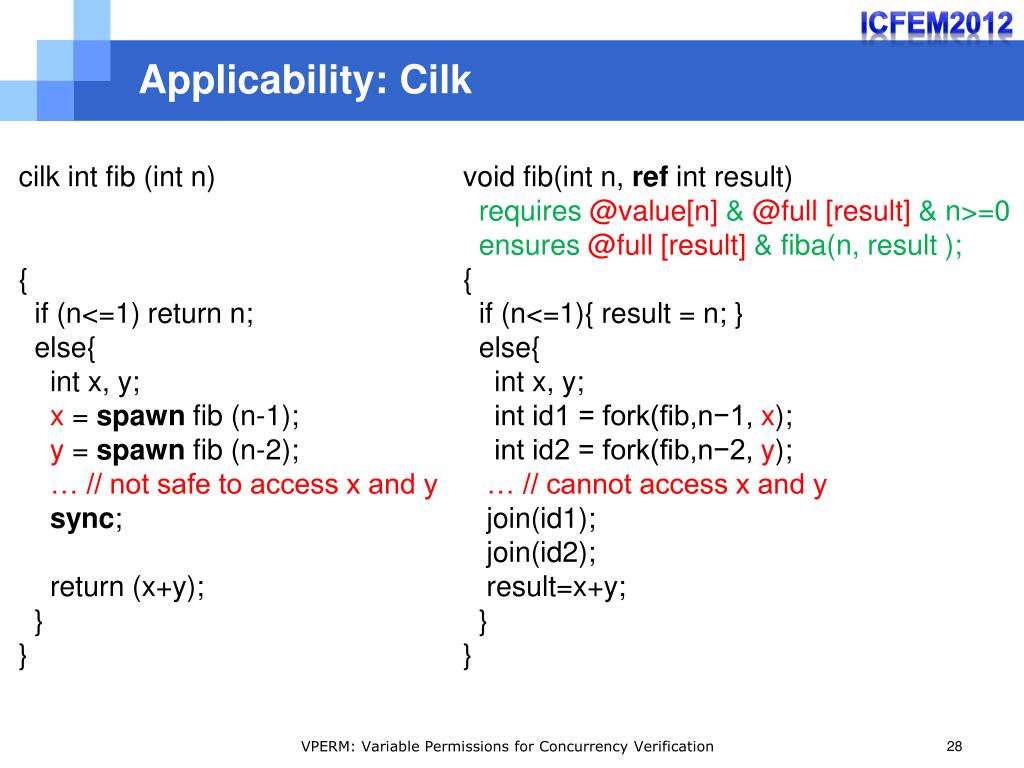 ICFEM2012

Applicability: Cilk

cilk int fib (int n)

{
if (n<=1) return n;
else{
int x, y;
x = spawn fib (n-1);
y = spawn fib (n-2);
… // not safe to access x and y
sync;

return (x+y);
}
}

void fib(int n, ref int result)
requires @value[n] & @full [result] & n>=0
ensures @full [result] & fiba(n, result );
{
if (n<=1){ result = n; }
else{
int x, y;
int id1 = fork(fib,n−1, x);
int id2 = fork(fib,n−2, y);
… // cannot access x and y
join(id1);
join(id2);
result=x+y;
}
}

VPERM: Variable Permissions for Concurrency Verification

28